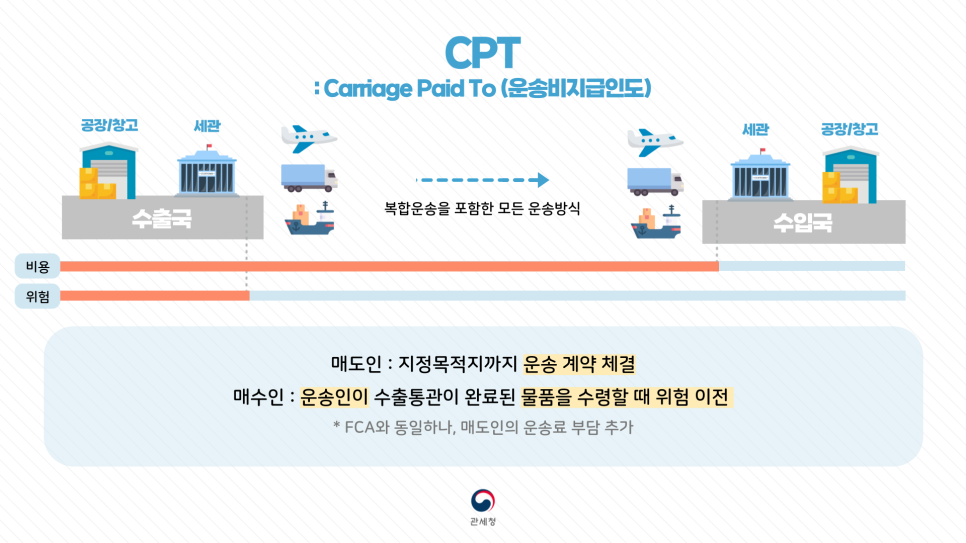 CPT
: Carriage Paid To (운송비지급인도)

공장/창고
세관
수출국

복합운송을 포함한 모든 운송방식

세관
공장/창고
수입국

비용
위험

매도인 : 지정목적지까지 운송 계약 체결
매수인 : 운송인이 수출통관이 완료된 물품을 수령할 때 위험 이전
* FCA와 동일하나, 매도인의 운송료 부담 추가

관세청